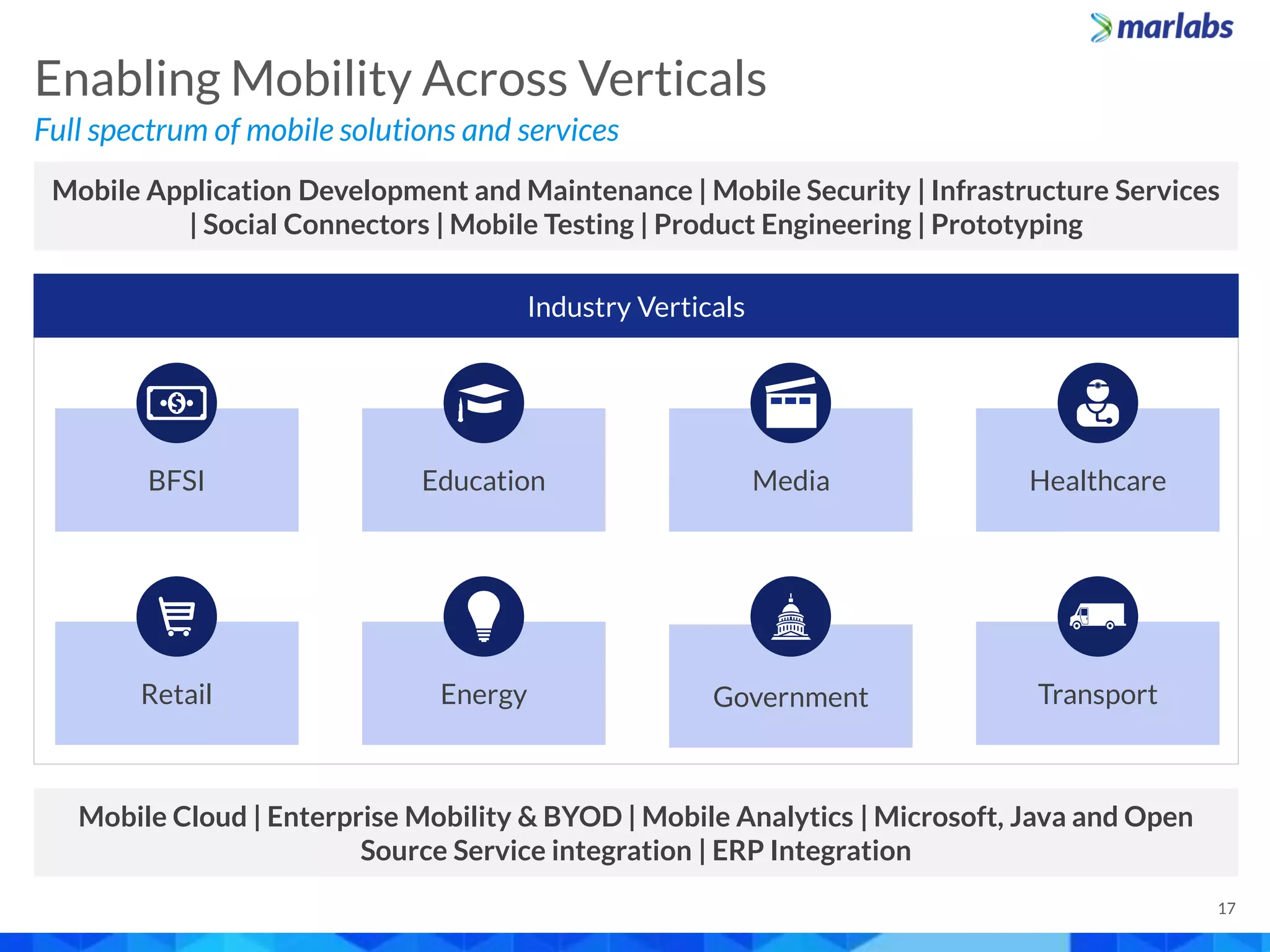 marlabs

Enabling Mobility Across Verticals

Full spectrum of mobile solutions and services

Mobile Application Development and Maintenance | Mobile Security | Infrastructure Services | Social Connectors | Mobile Testing | Product Engineering | Prototyping

Industry Verticals

BFSI

Education

Media

Healthcare

Retail

Energy

Government

Transport

Mobile Cloud | Enterprise Mobility & BYOD | Mobile Analytics | Microsoft, Java and Open Source Service integration | ERP Integration

17